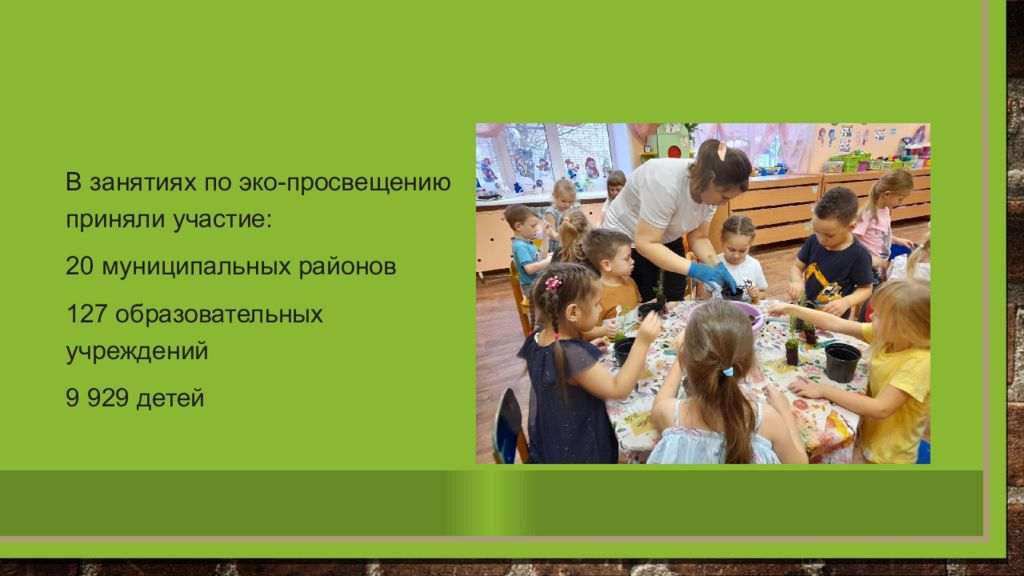 В занятиях по эко-просвещению приняли участие:

20 муниципальных районов

127 образовательных учреждений

9 929 детей